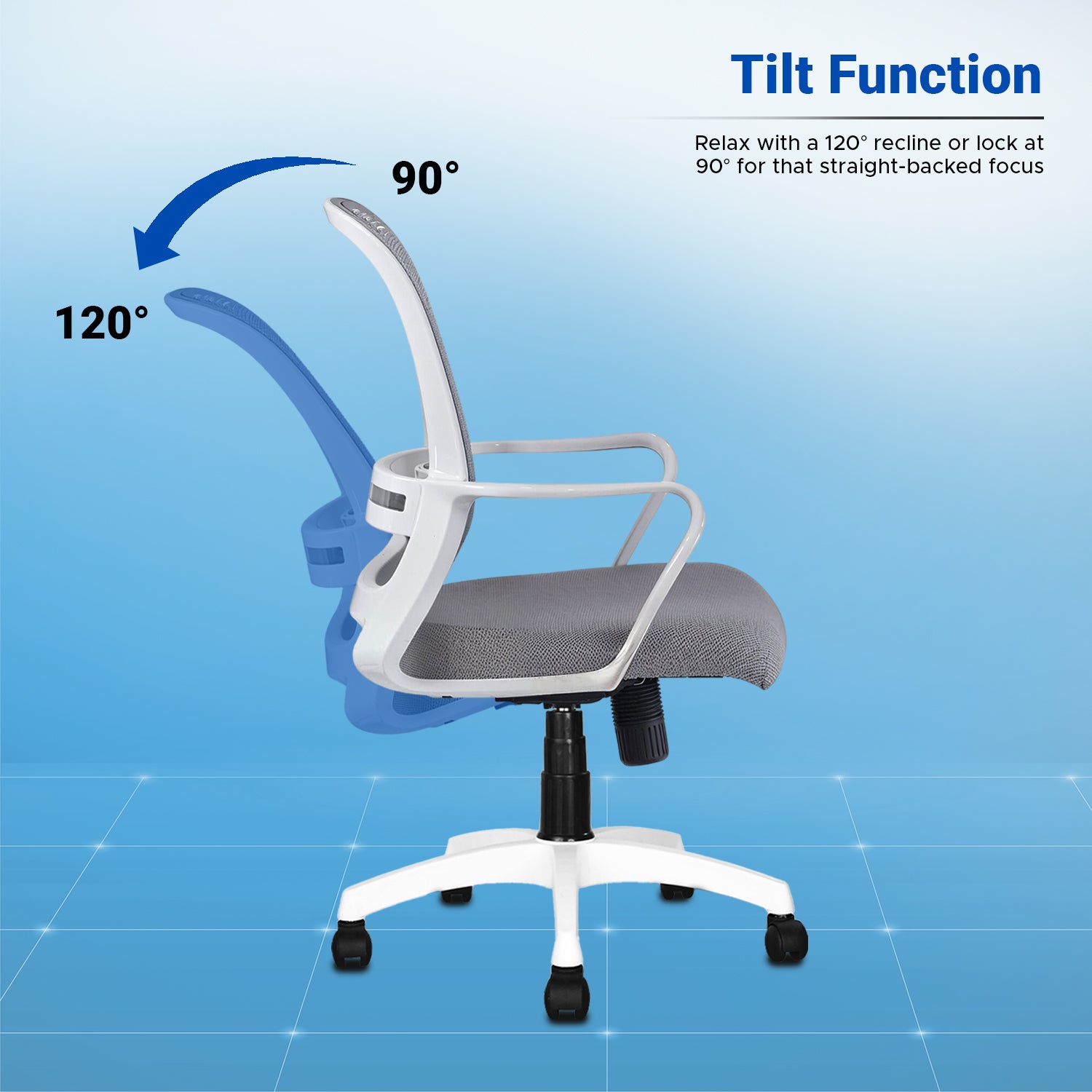 Tilt Function

Relax with a 120° recline or lock at 90° for that straight-backed focus

90°

120°